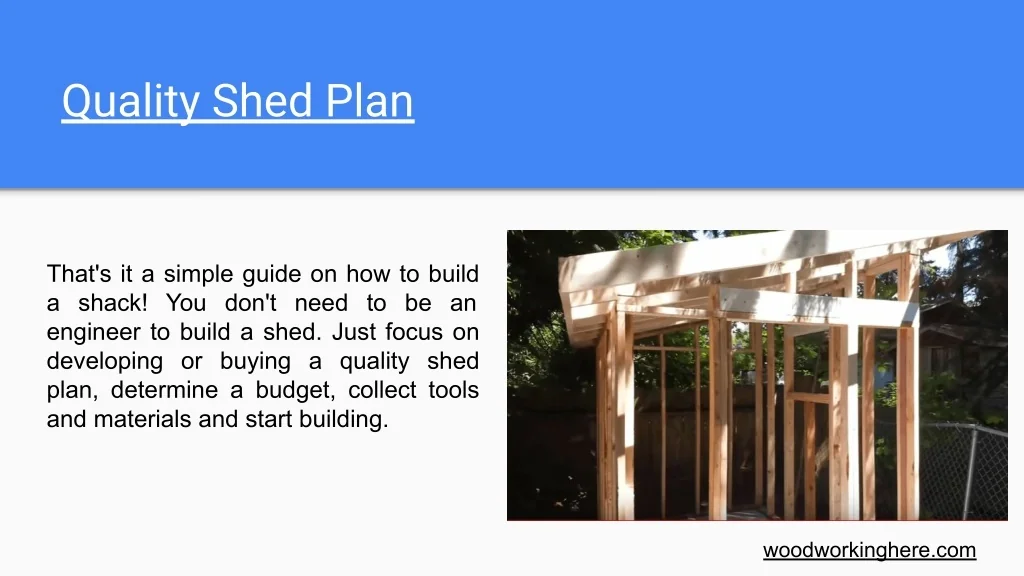 Quality Shed Plan

That's it a simple guide on how to build a shack! You don't need to be an engineer to build a shed. Just focus on developing or buying a quality shed plan, determine a budget, collect tools and materials and start building.

woodworkinghere.com